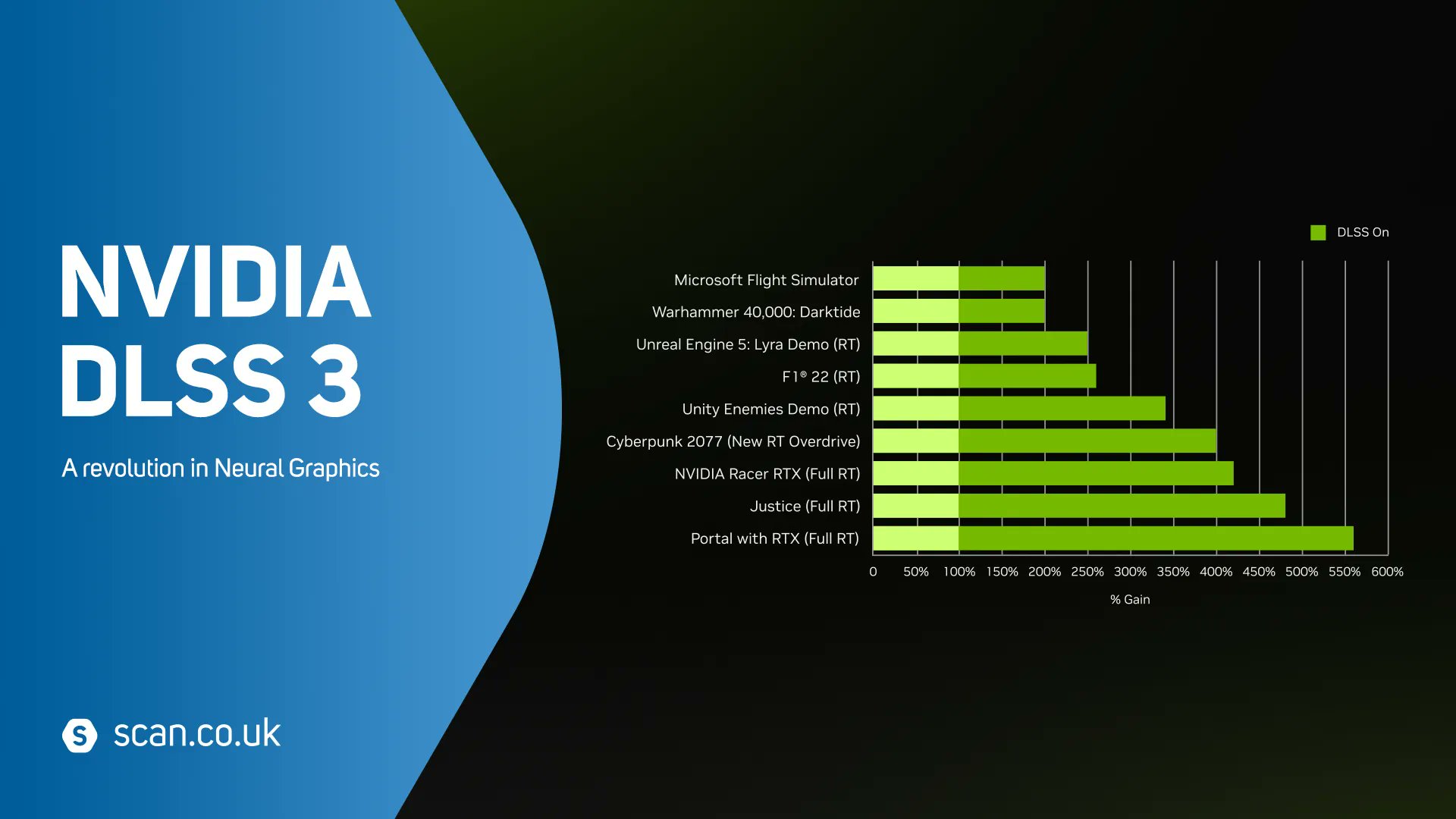 NVIDIA DLSS 3

A revolution in Neural Graphics

scan.co.uk

DLSS On

Microsoft Flight Simulator
Warhammer 40,000: Darktide
Unreal Engine 5: Lyra Demo (RT)
F1® 22 (RT)
Unity Enemies Demo (RT)
Cyberpunk 2077 (New RT Overdrive)
NVIDIA Racer RTX (Full RT)
Justice (Full RT)
Portal with RTX (Full RT)

0 50% 100% 150% 200% 250% 300% 350% 400% 450% 500% 550% 600%

% Gain